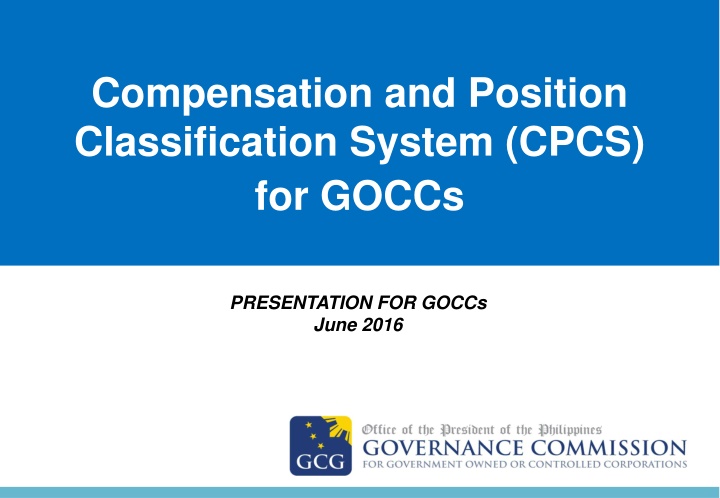 Compensation and Position Classification System (CPCS) for GOCCs

PRESENTATION FOR GOCCs
June 2016

GCG

Office of the President of the Philippines
GOVERNANCE COMMISSION
FOR GOVERNMENT OWNED OR CONTROLLED CORPORATIONS